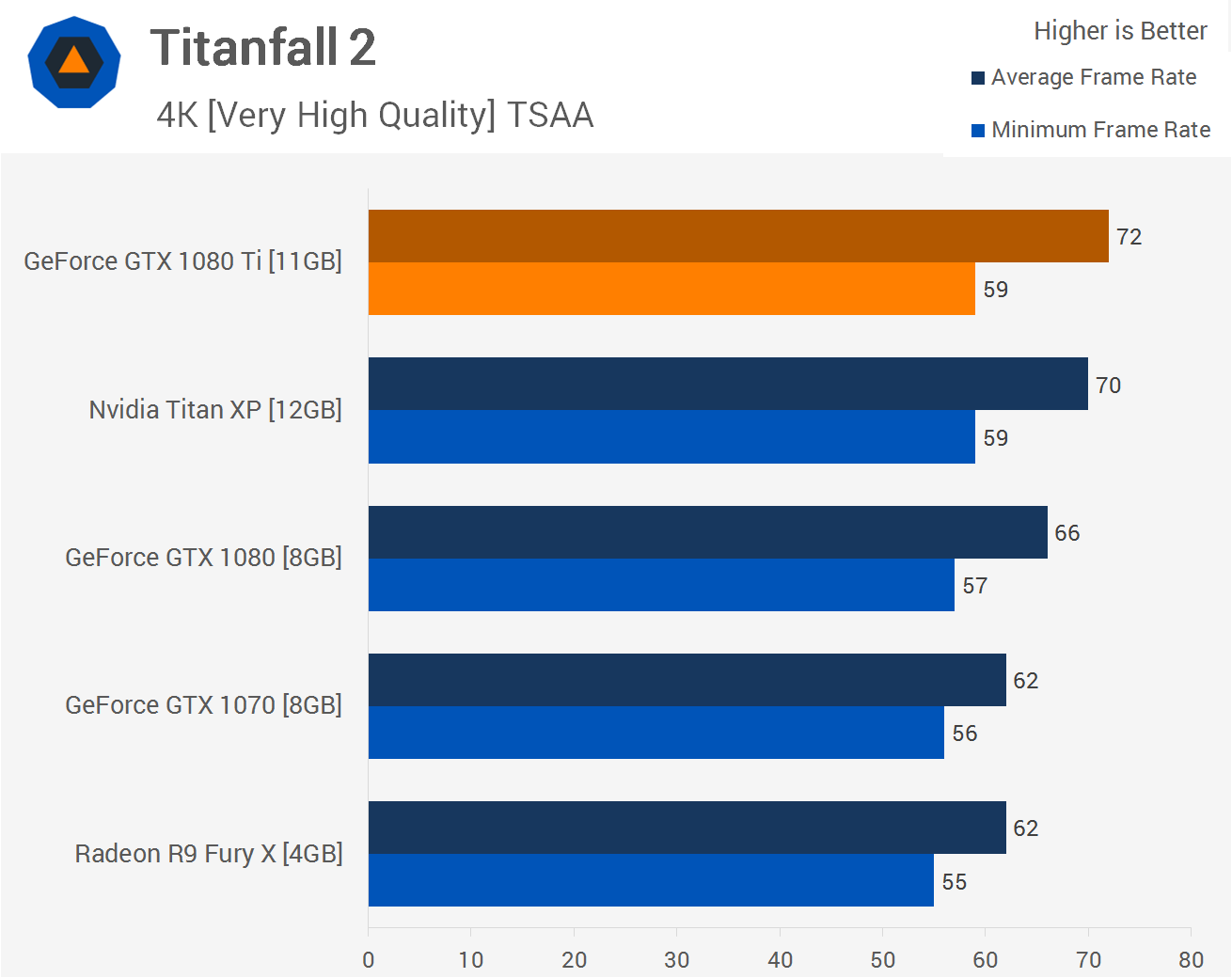 Titanfall 2

4K [Very High Quality] TSAA

Higher is Better
Average Frame Rate
Minimum Frame Rate

GeForce GTX 1080 Ti [11GB] 72 59

Nvidia Titan XP [12GB] 70 59

GeForce GTX 1080 [8GB] 66 57

GeForce GTX 1070 [8GB] 62 56

Radeon R9 Fury X [4GB] 62 55

0 10 20 30 40 50 60 70 80